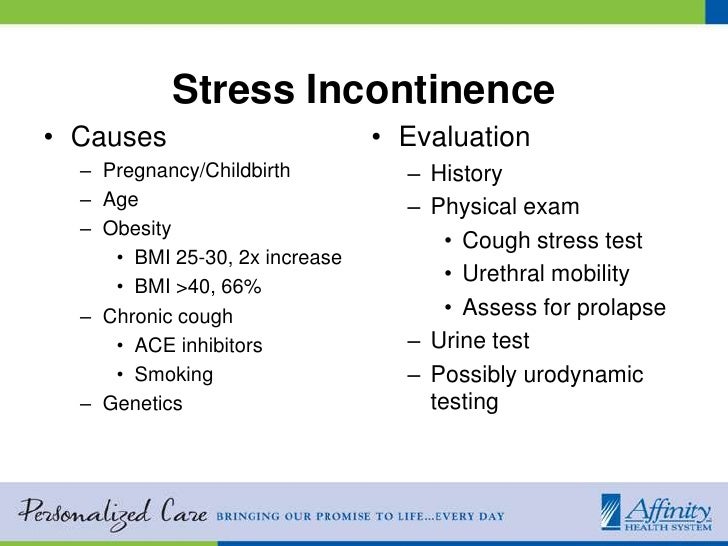 Stress Incontinence

• Causes
– Pregnancy/Childbirth
– Age
– Obesity
• BMI 25-30, 2x increase
• BMI >40, 66%
– Chronic cough
• ACE inhibitors
• Smoking
– Genetics

• Evaluation
– History
– Physical exam
• Cough stress test
• Urethral mobility
• Assess for prolapse
– Urine test
– Possibly urodynamic testing

Personalized Care BRINGING OUR PROMISE TO LIFE...EVERY DAY

Affinity HEALTH SYSTEM